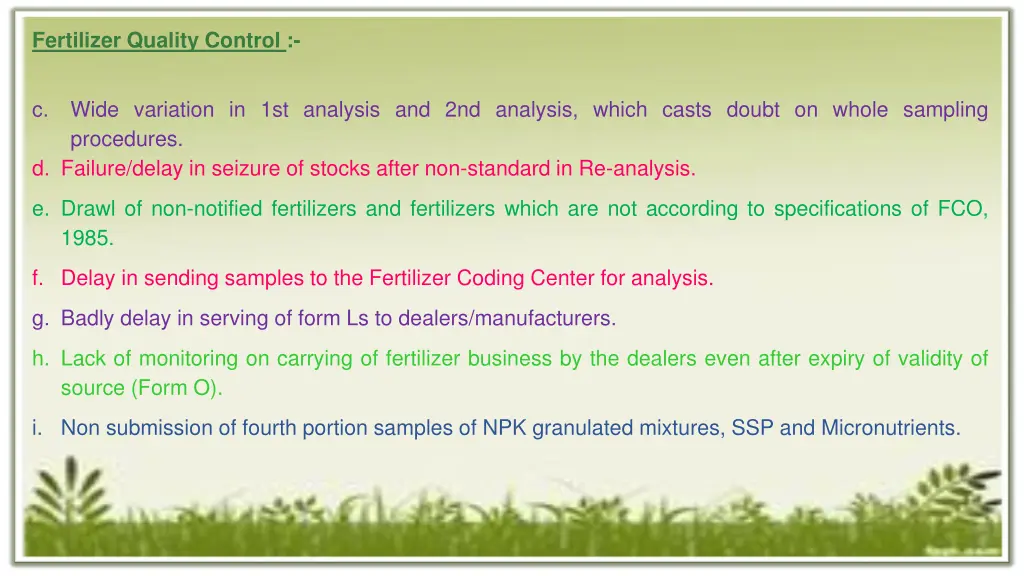 Fertilizer Quality Control :-

c. Wide variation in 1st analysis and 2nd analysis, which casts doubt on whole sampling procedures.

d. Failure/delay in seizure of stocks after non-standard in Re-analysis.

e. Drawl of non-notified fertilizers and fertilizers which are not according to specifications of FCO, 1985.

f. Delay in sending samples to the Fertilizer Coding Center for analysis.

g. Badly delay in serving of form Ls to dealers/manufacturers.

h. Lack of monitoring on carrying of fertilizer business by the dealers even after expiry of validity of source (Form O).

i. Non submission of fourth portion samples of NPK granulated mixtures, SSP and Micronutrients.